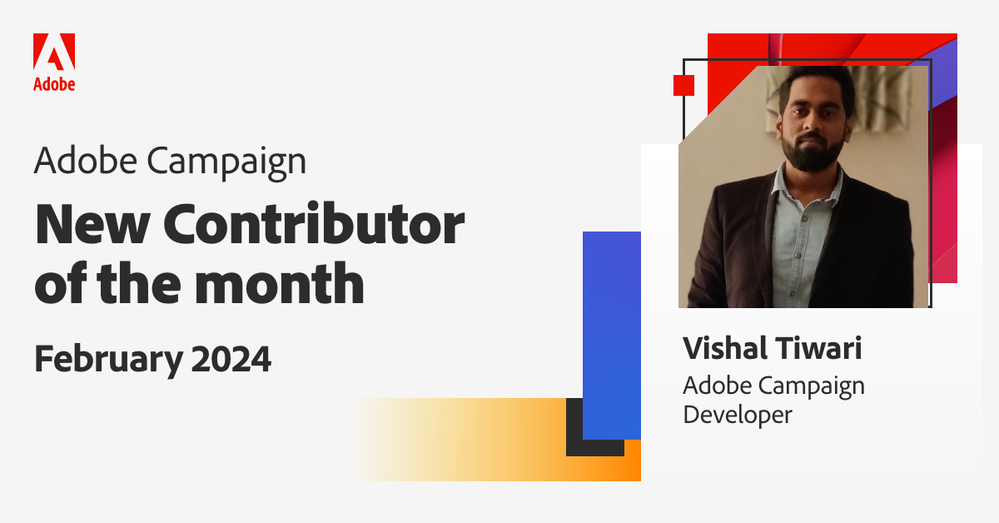 Adobe

Adobe Campaign

New Contributor of the month

February 2024

Vishal Tiwari

Adobe Campaign Developer